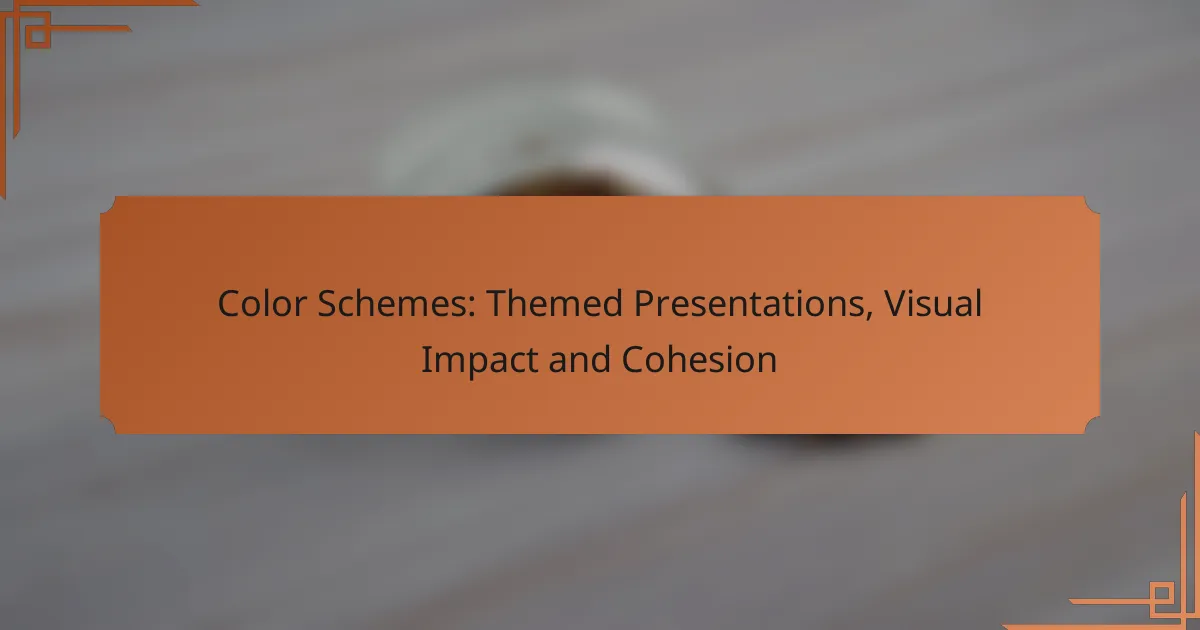 Color Schemes: Themed Presentations, Visual Impact and Cohesion